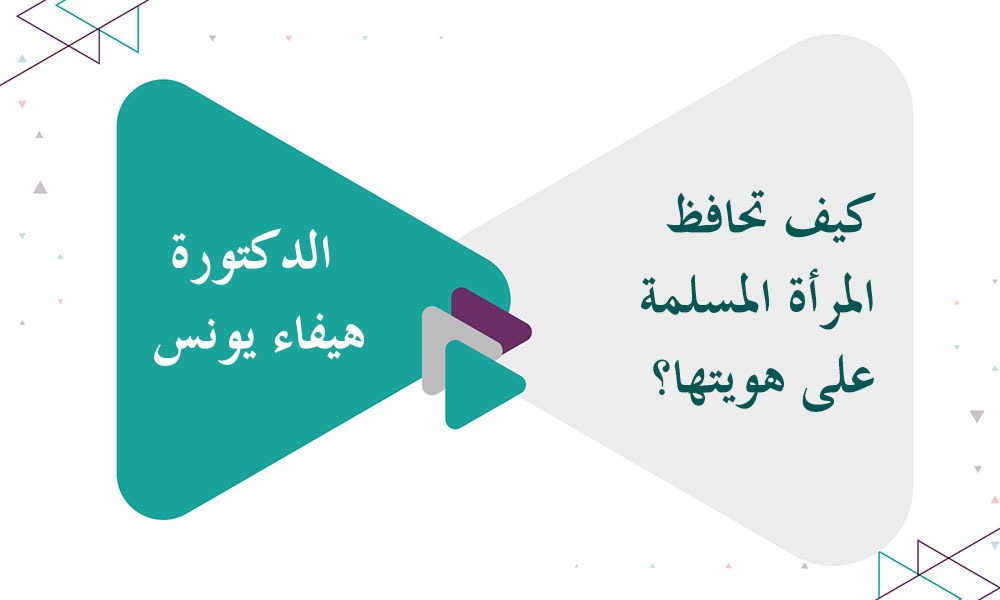 كيف تحافظ
المرأة المسلمة
على هويتها؟

الدكتورة
هيفاء يونس